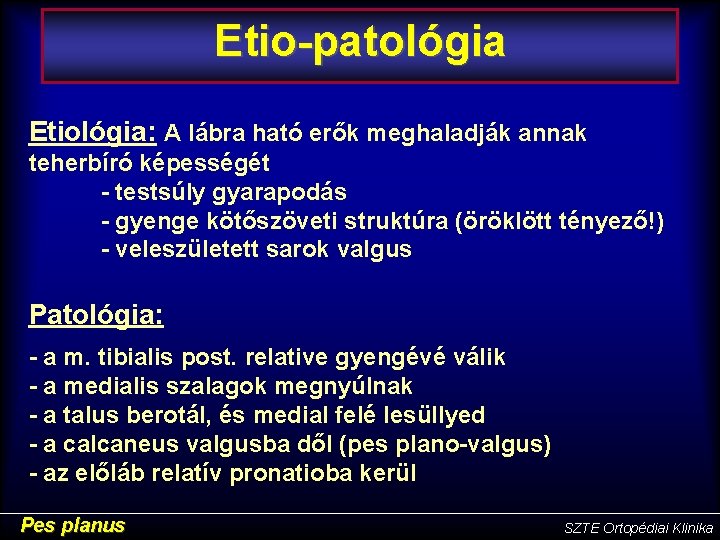 Etio-patológia

Etiológia: A lábra ható erők meghaladják annak teherbíró képességét
- testsúly gyarapodás
- gyenge kötőszöveti struktúra (öröklött tényező!)
- veleszületett sarok valgus

Patológia:

- a m. tibialis post. relative gyengévé válik
- a medialis szalagok megnyúlnak
- a talus berotál, és medial felé lesüllyed
- a calcaneus valgusba dől (pes plano-valgus)
- az előláb relatív pronatioba kerül

Pes planus

SZTE Ortopédiai Klinika